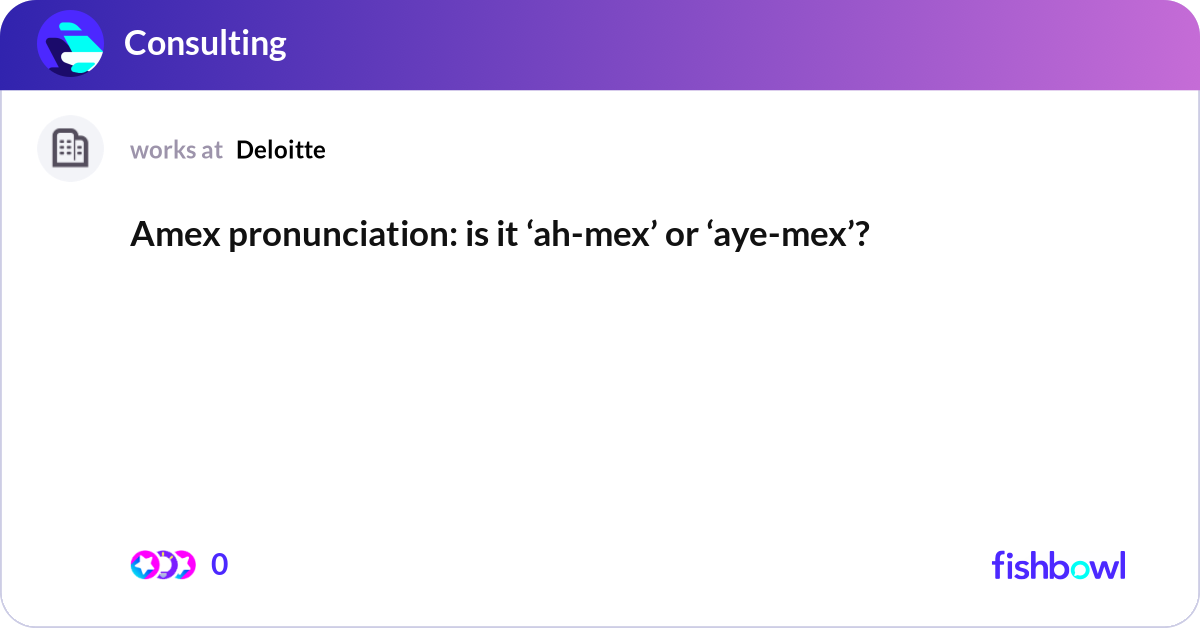 Consulting

works at Deloitte

Amex pronunciation: is it ‘ah-mex’ or ‘aye-mex’?

0

fishbowl